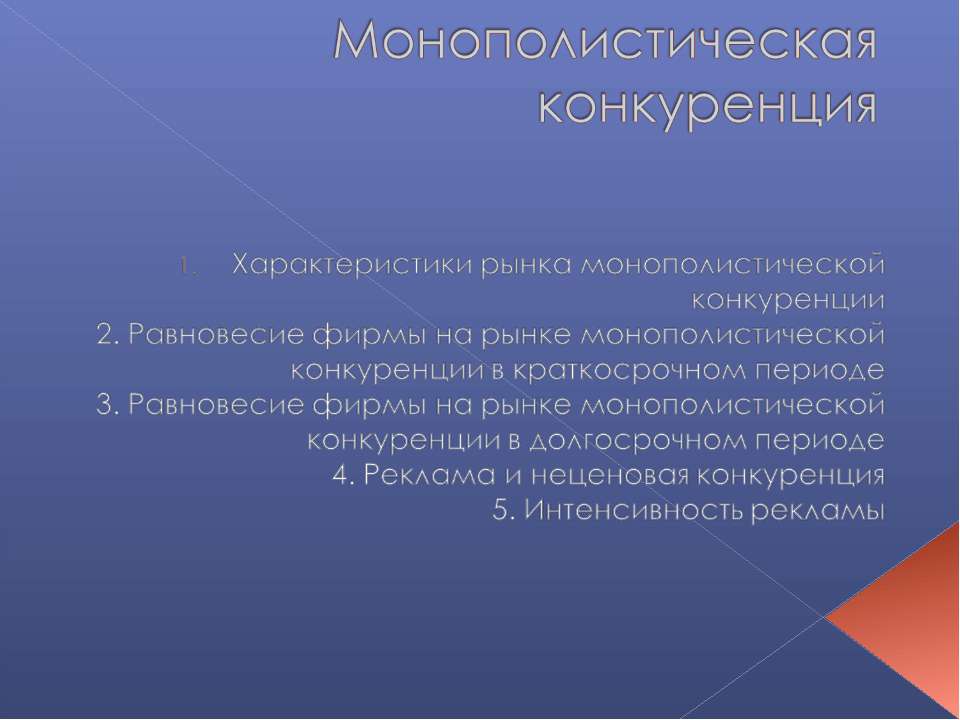 Монополистическая конкуренция

1. Характеристики рынка монополистической конкуренции
2. Равновесие фирмы на рынке монополистической конкуренции в краткосрочном периоде
3. Равновесие фирмы на рынке монополистической конкуренции в долгосрочном периоде
4. Реклама и неценовая конкуренция
5. Интенсивность рекламы